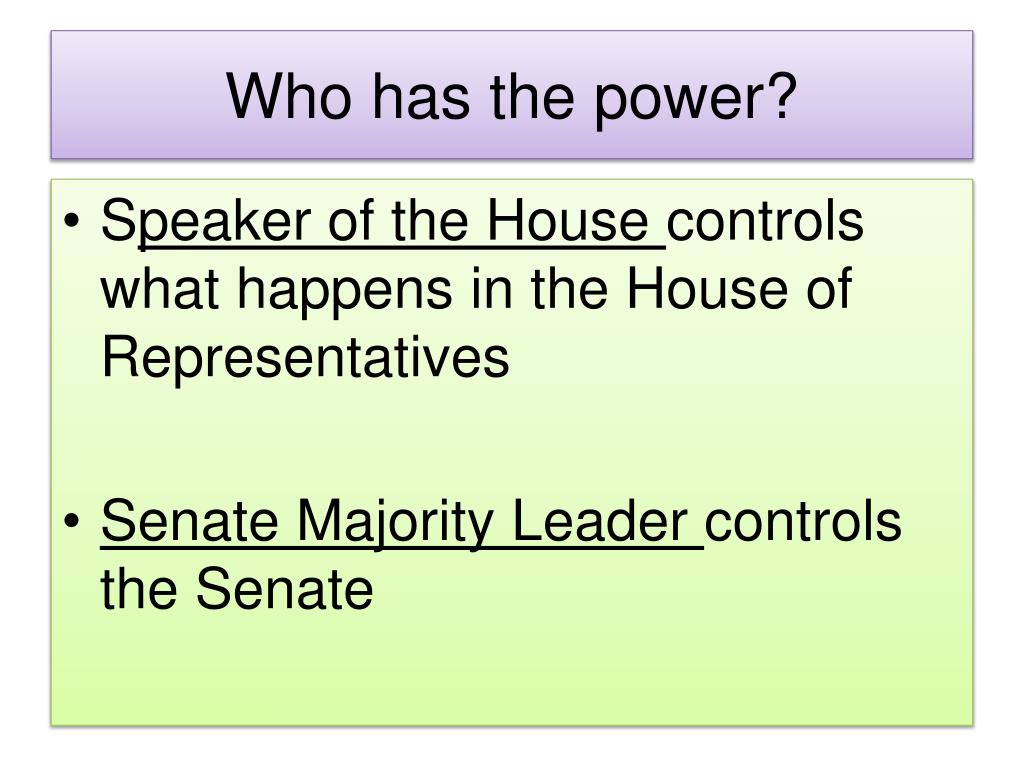 Who has the power?

• Speaker of the House controls what happens in the House of Representatives

• Senate Majority Leader controls the Senate